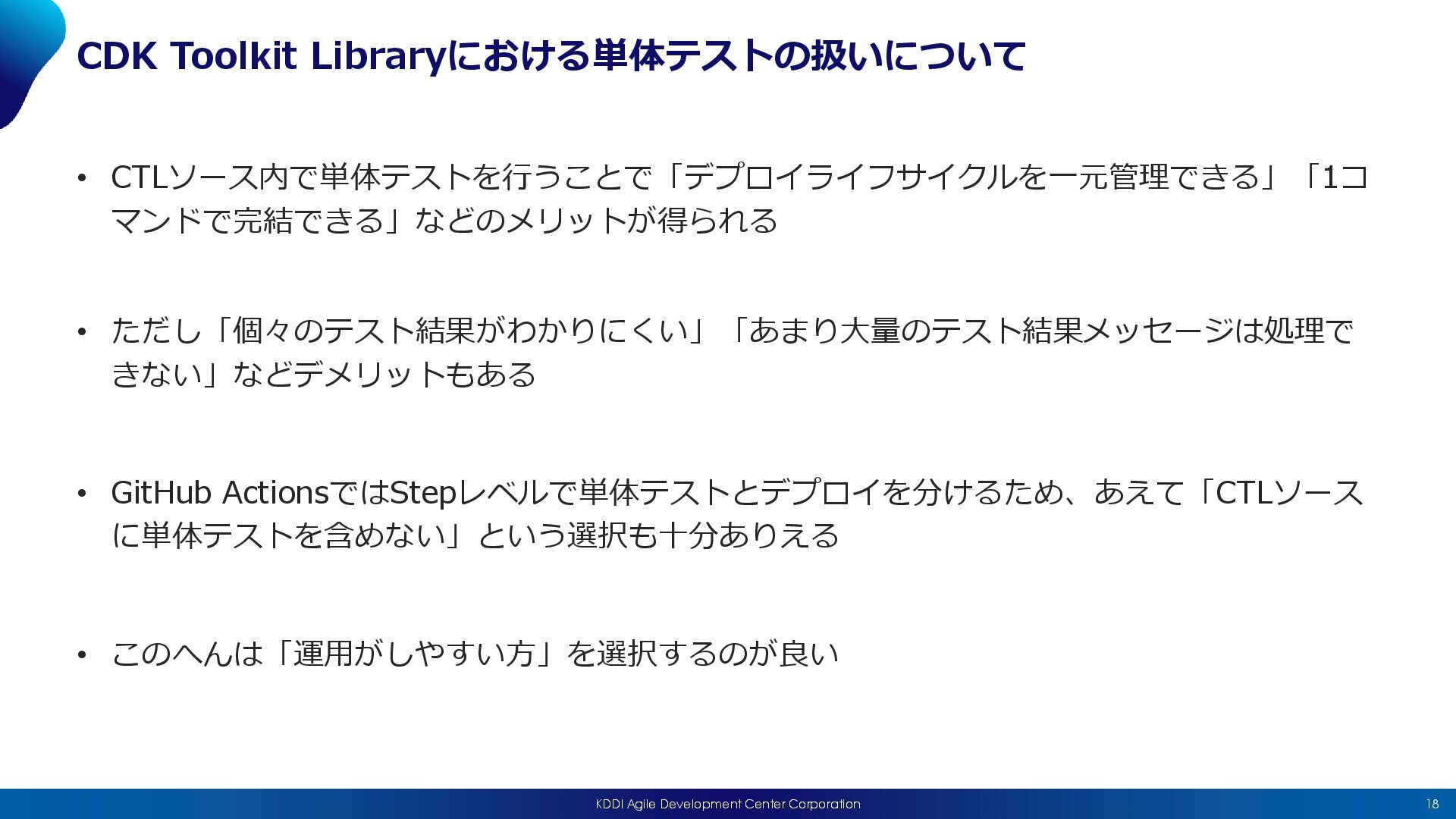 CDK Toolkit Libraryにおける単体テストの扱いについて

• CTLソース内で単体テストを行うことで「デプロイライフサイクルを一元管理できる」「1コマンドで完結できる」などのメリットが得られる

• ただし「個々のテスト結果がわかりにくい」「あまり大量のテスト結果メッセージは処理できない」などデメリットもある

• GitHub ActionsではStepレベルで単体テストとデプロイを分けるため、あえて「CTLソースに単体テストを含めない」という選択も十分ありえる

• このへんは「運用がしやすい方」を選択するのが良い

KDDI Agile Development Center Corporation

18